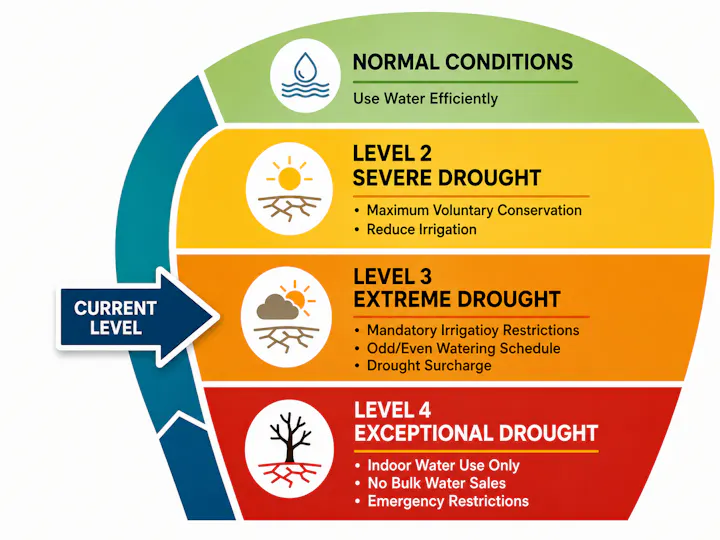 NORMAL CONDITIONS

Use Water Efficiently

LEVEL 2
SEVERE DROUGHT

• Maximum Voluntary Conservation
• Reduce Irrigation

CURRENT LEVEL

LEVEL 3
EXTREME DROUGHT

• Mandatory Irrigatioy Restrictions
• Odd/Even Watering Schedule
• Drought Surcharge

LEVEL 4
EXCEPTIONAL DROUGHT

• Indoor Water Use Only
• No Bulk Water Sales
• Emergency Restrictions